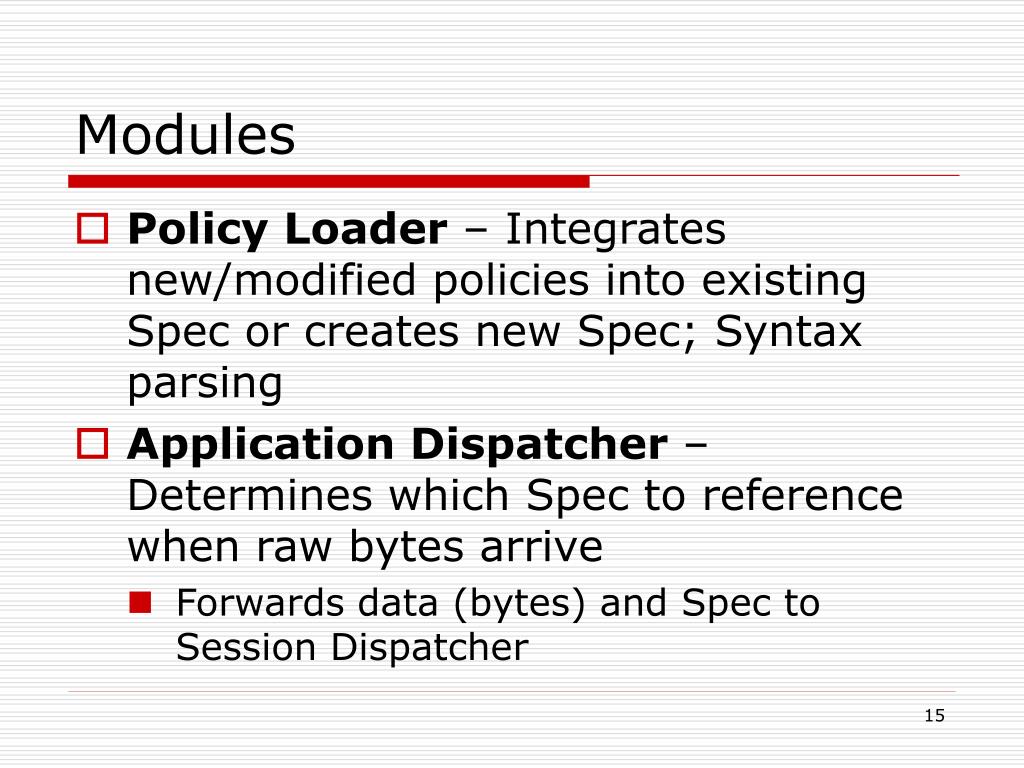 Modules

Policy Loader – Integrates new/modified policies into existing Spec or creates new Spec; Syntax parsing

Application Dispatcher – Determines which Spec to reference when raw bytes arrive

Forwards data (bytes) and Spec to Session Dispatcher

15